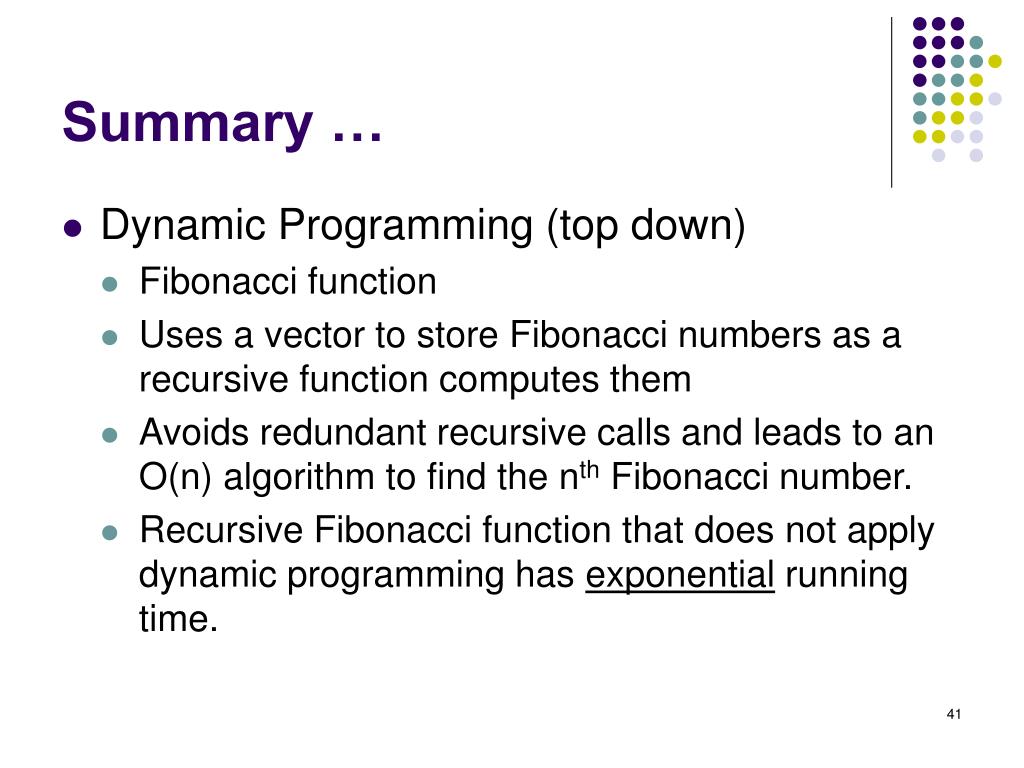 Summary …

- Dynamic Programming (top down)
  - Fibonacci function
  - Uses a vector to store Fibonacci numbers as a recursive function computes them
  - Avoids redundant recursive calls and leads to an O(n) algorithm to find the n$^{th}$ Fibonacci number.
  - Recursive Fibonacci function that does not apply dynamic programming has exponential running time.

41